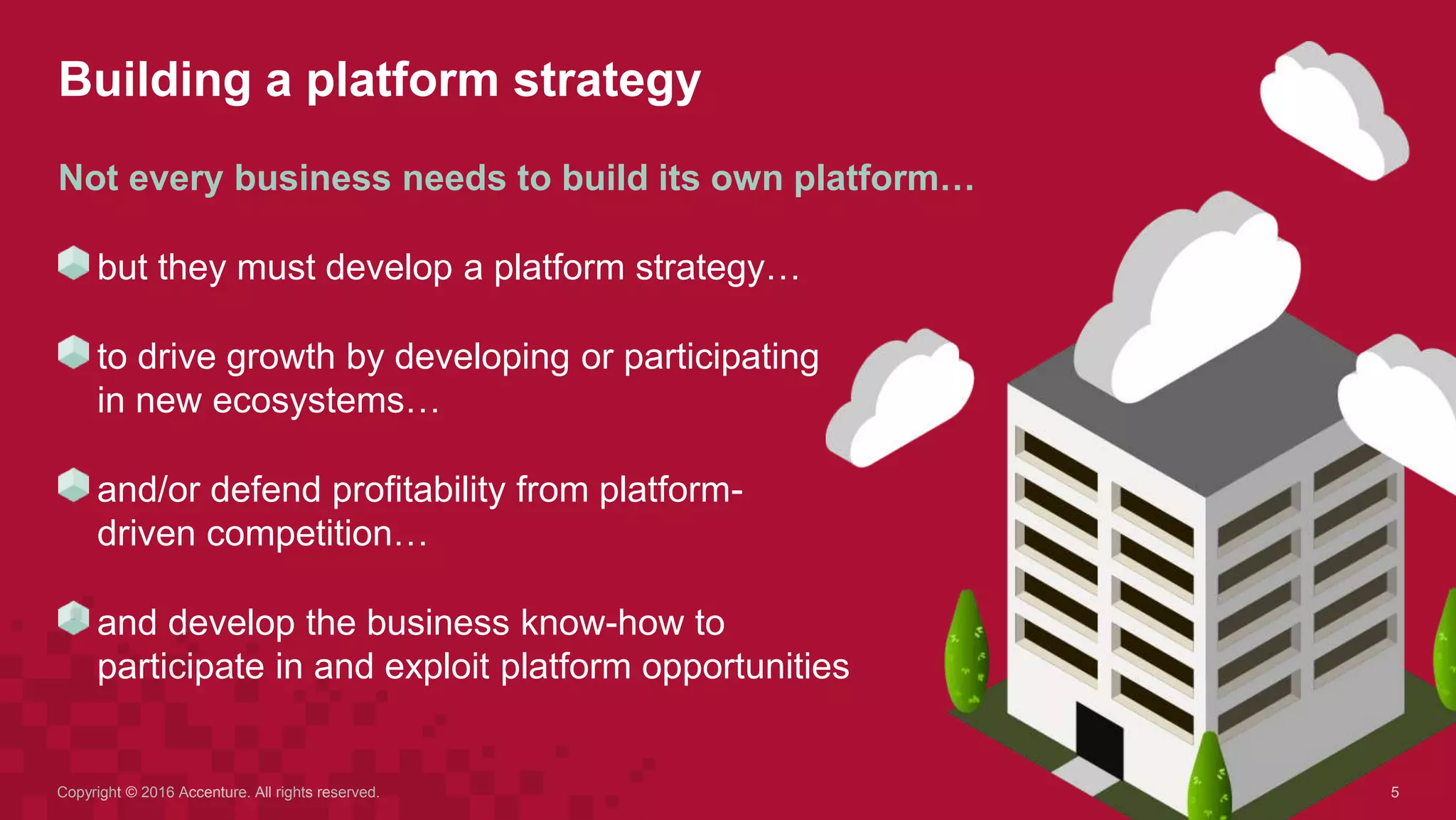 Building a platform strategy

Not every business needs to build its own platform…

but they must develop a platform strategy…

to drive growth by developing or participating in new ecosystems…

and/or defend profitability from platform-driven competition…

and develop the business know-how to participate in and exploit platform opportunities

Copyright © 2016 Accenture. All rights reserved.

5